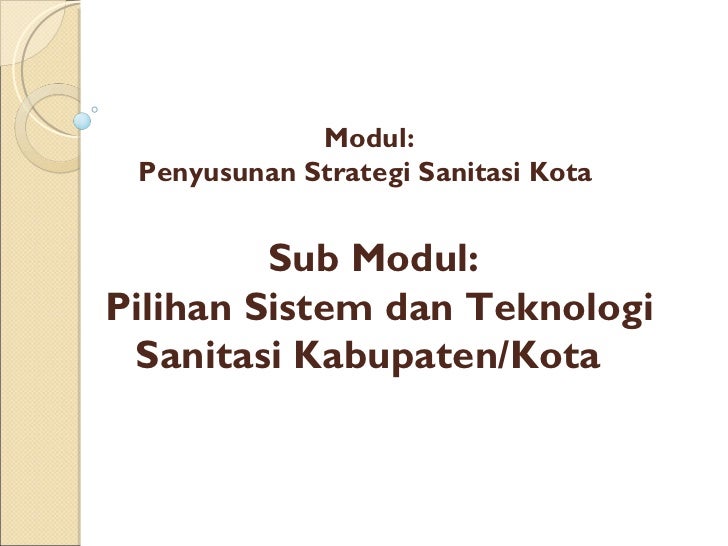 Modul:
Penyusunan Strategi Sanitasi Kota

Sub Modul:
Pilihan Sistem dan Teknologi Sanitasi Kabupaten/Kota